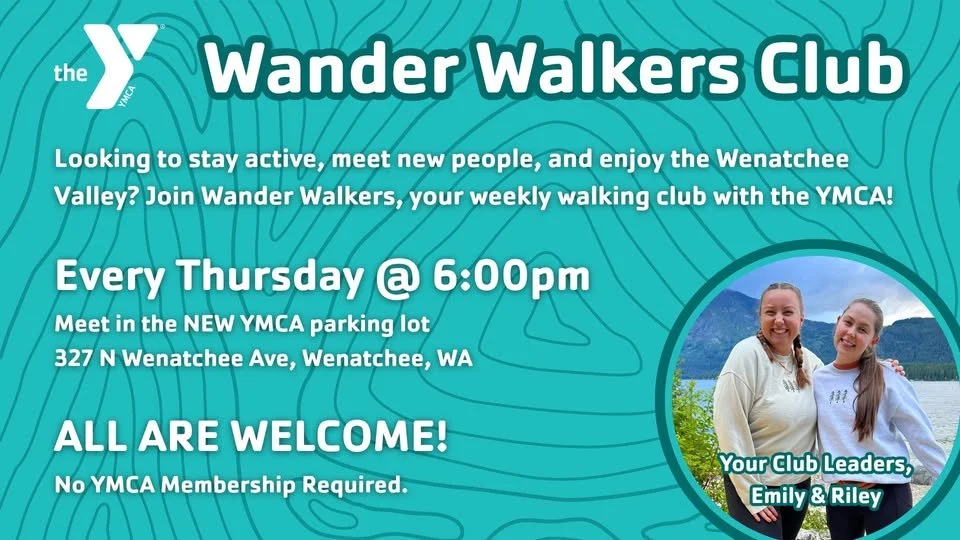 the YMCA

Wander Walkers Club

Looking to stay active, meet new people, and enjoy the Wenatchee Valley? Join Wander Walkers, your weekly walking club with the YMCA!

Every Thursday @ 6:00pm

Meet in the NEW YMCA parking lot
327 N Wenatchee Ave, Wenatchee, WA

ALL ARE WELCOME!

No YMCA Membership Required.

Your Club Leaders, Emily & Riley